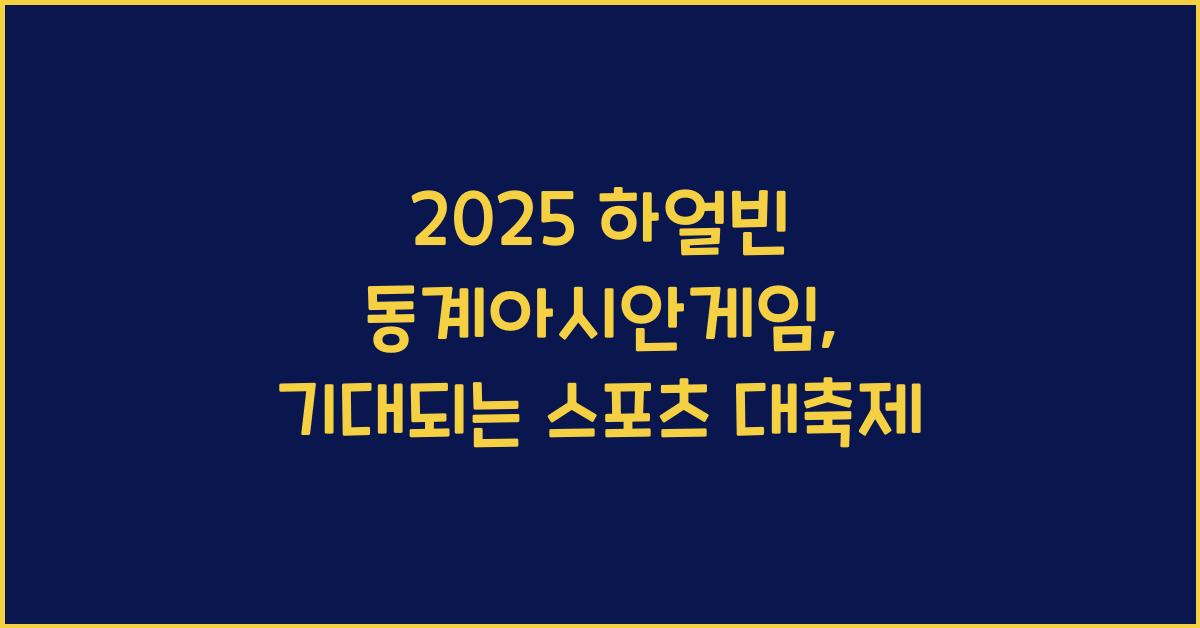 2025 하얼빈 동계아시안게임, 기대되는 스포츠 대축제